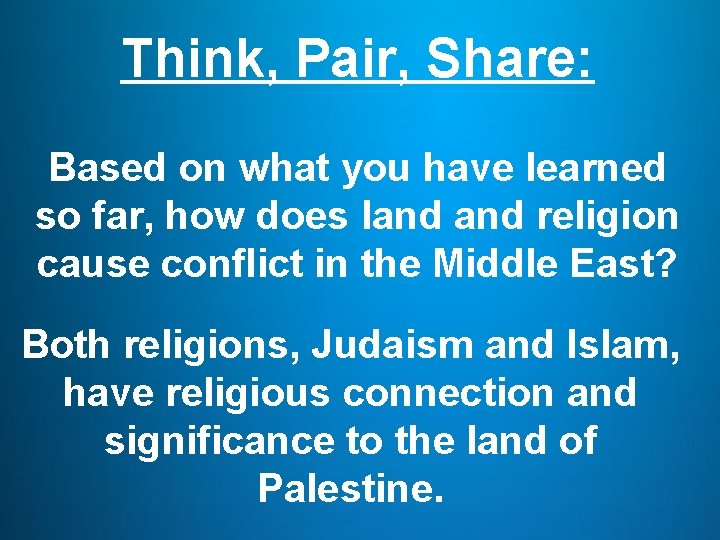 Think, Pair, Share:

Based on what you have learned so far, how does land and religion cause conflict in the Middle East?

Both religions, Judaism and Islam, have religious connection and significance to the land of Palestine.